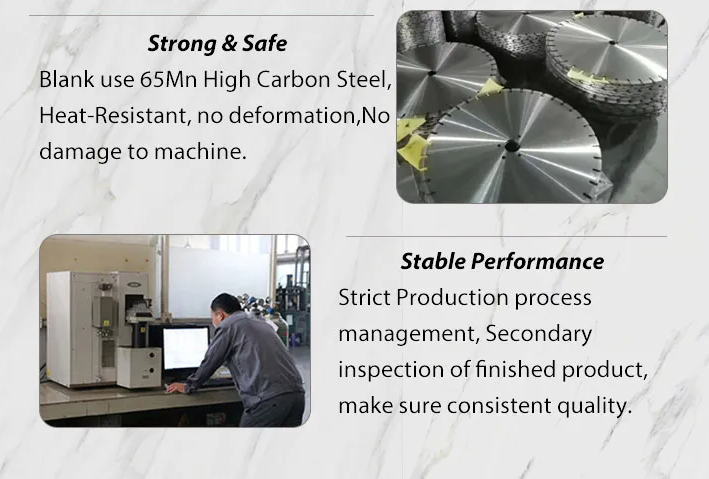 Strong & Safe

Blank use 65Mn High Carbon Steel, Heat-Resistant, no deformation,No damage to machine.

Stable Performance

Strict Production process management, Secondary inspection of finished product, make sure consistent quality.